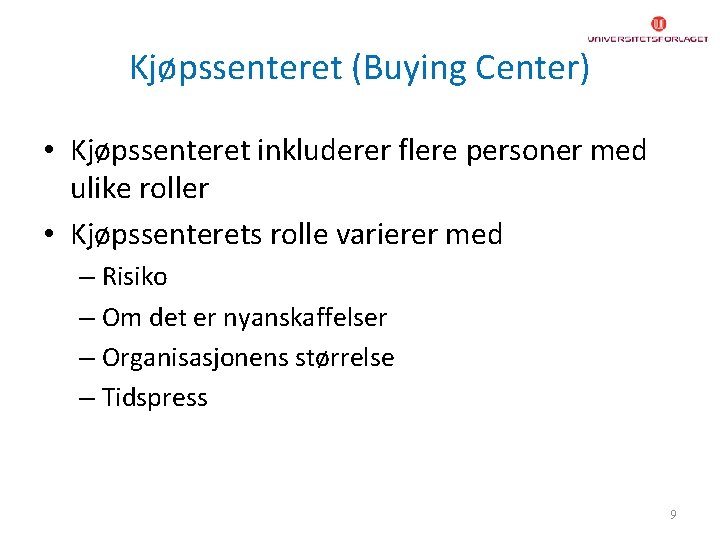 UNIVERSITETSFORLAGET

Kjøpssenteret (Buying Center)

• Kjøpssenteret inkluderer flere personer med ulike roller
• Kjøpssenterets rolle varierer med
– Risiko
– Om det er nyanskaffelser
– Organisasjonens størrelse
– Tidspress

9